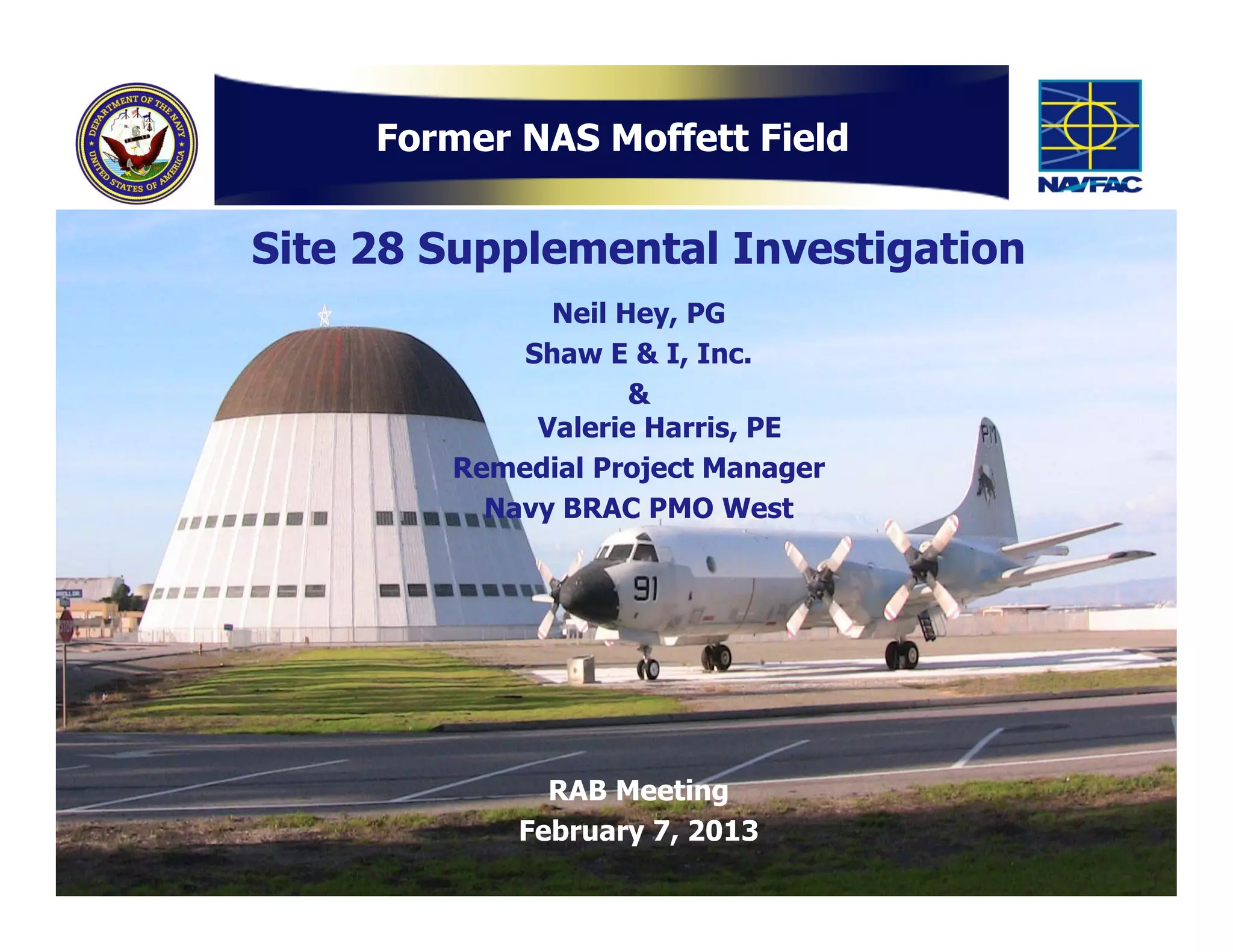 DEPARTMENT OF THE NAVY UNITED STATES OF AMERICA

Former NAS Moffett Field

NAVFAC

Site 28 Supplemental Investigation

Neil Hey, PG
Shaw E & I, Inc.
&
Valerie Harris, PE
Remedial Project Manager
Navy BRAC PMO West

PM

91

STOP

RAB Meeting
February 7, 2013